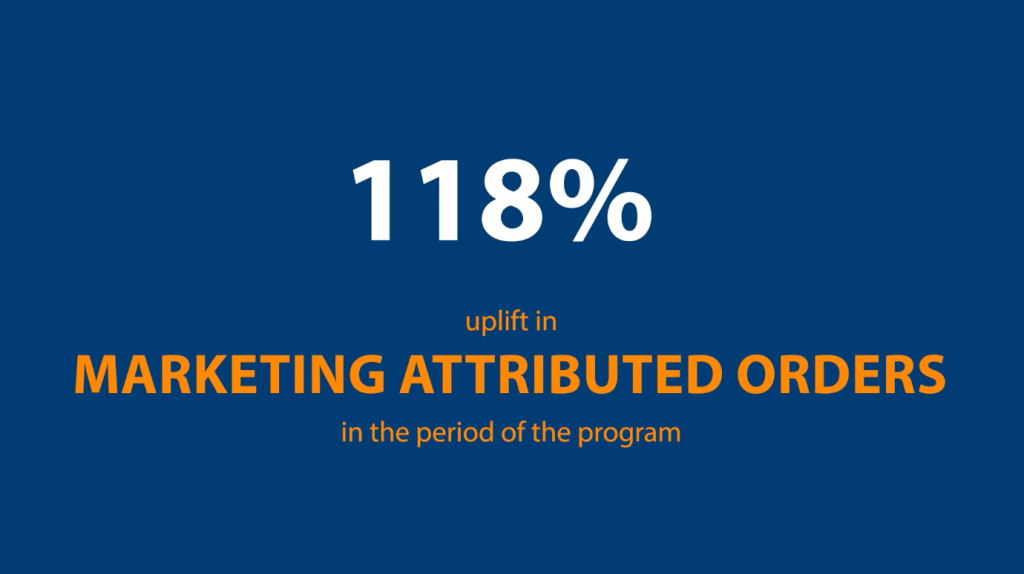 118%

uplift in

MARKETING ATTRIBUTED ORDERS

in the period of the program